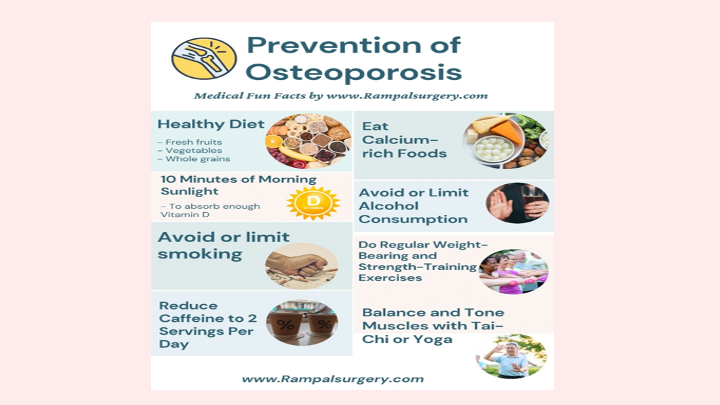 Prevention of Osteoporosis

Medical Fun Facts by www.Rampalsurgery.com

Healthy Diet

- Fresh fruits
- Vegetables
- Whole grains

10 Minutes of Morning Sunlight

- To absorb enough Vitamin D

D

Avoid or limit smoking

Reduce Caffeine to 2 Servings Per Day

%

%

Eat Calcium-rich Foods

Avoid or Limit Alcohol Consumption

Do Regular Weight-Bearing and Strength-Training Exercises

Balance and Tone Muscles with Tai-Chi or Yoga

www.Rampalsurgery.com